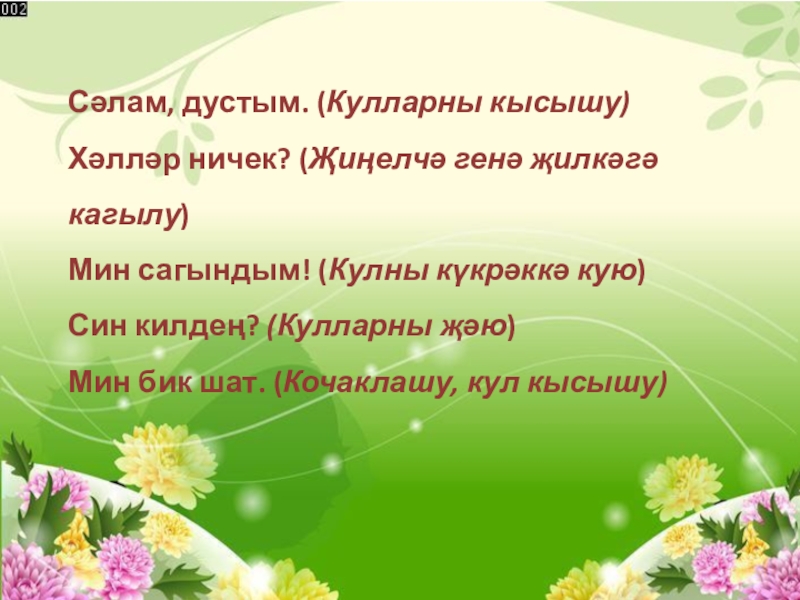 002

Сәлам, дустым. (Кулларны кысышу)

Хәлләр ничек? (Җиңелчә генә җилкәгә кагылу)

Мин сагындым! (Кулны күкрәккә кую)

Син килдең? (Кулларны җәю)

Мин бик шат. (Кочаклашу, кул кысышу)